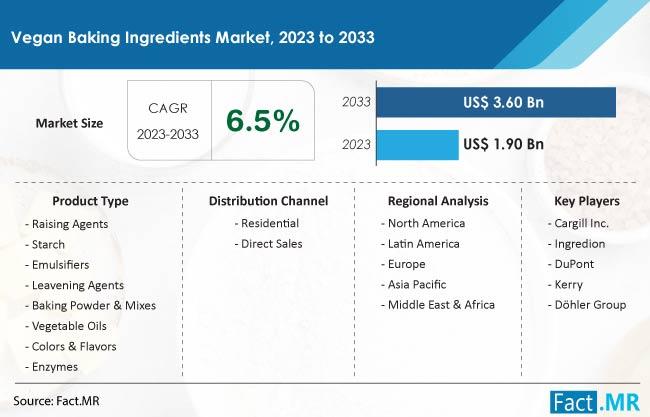 Vegan Baking Ingredients Market, 2023 to 2033

Market Size

CAGR
2023-2033

6.5%

2033 US$ 3.60 Bn

2023 US$ 1.90 Bn

Product Type
- Raising Agents
- Starch
- Emulsifiers
- Leavening Agents
- Baking Powder & Mixes
- Vegetable Oils
- Colors & Flavors
- Enzymes

Distribution Channel
- Residential
- Direct Sales

Regional Analysis
- North America
- Latin America
- Europe
- Asia Pacific
- Middle East & Africa

Key Players
- Cargill Inc.
- Ingredion
- DuPont
- Kerry
- Döhler Group

Source: Fact.MR

Fact.MR